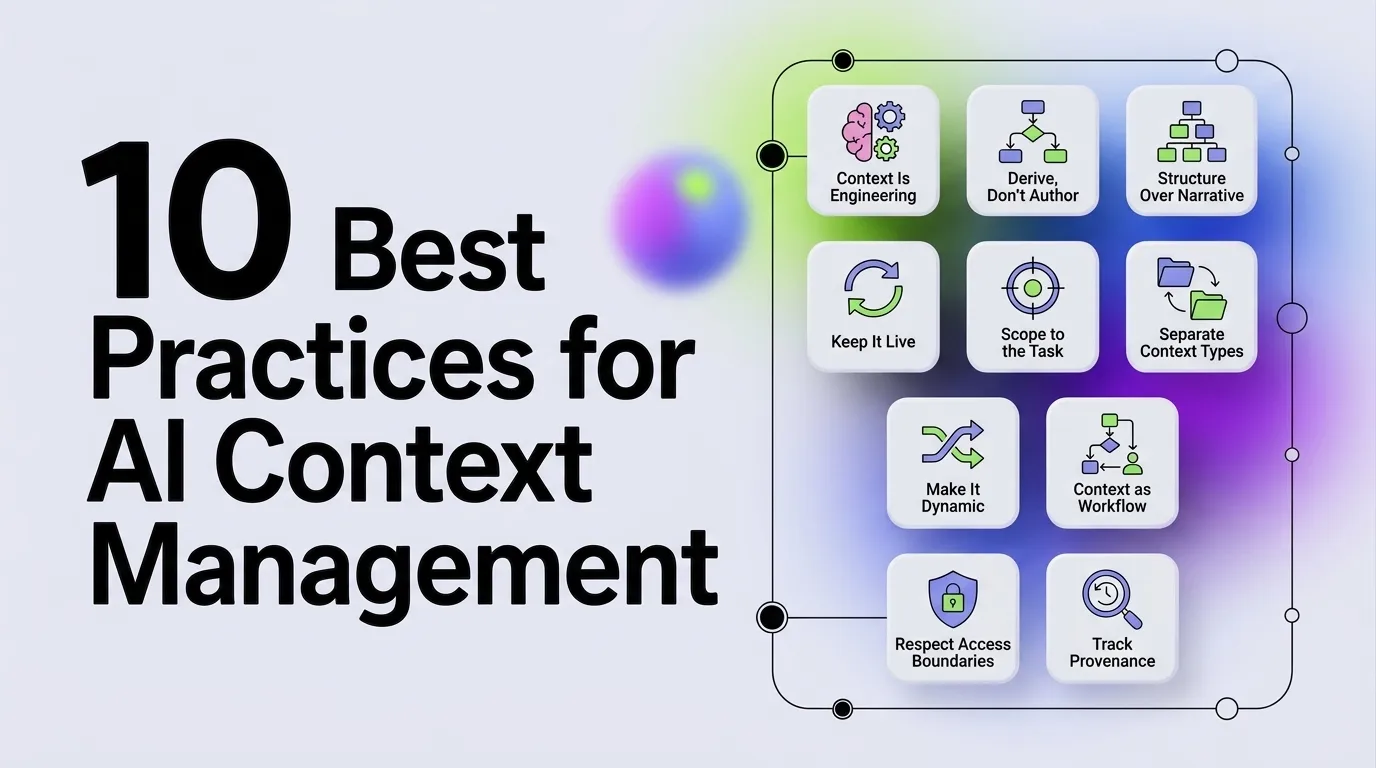 10 Best Practices for AI Context Management

Context Is Engineering

Derive, Don't Author

Structure Over Narrative

Keep It Live

Scope to the Task

Separate Context Types

Make It Dynamic

Context as Workflow

Respect Access Boundaries

Track Provenance